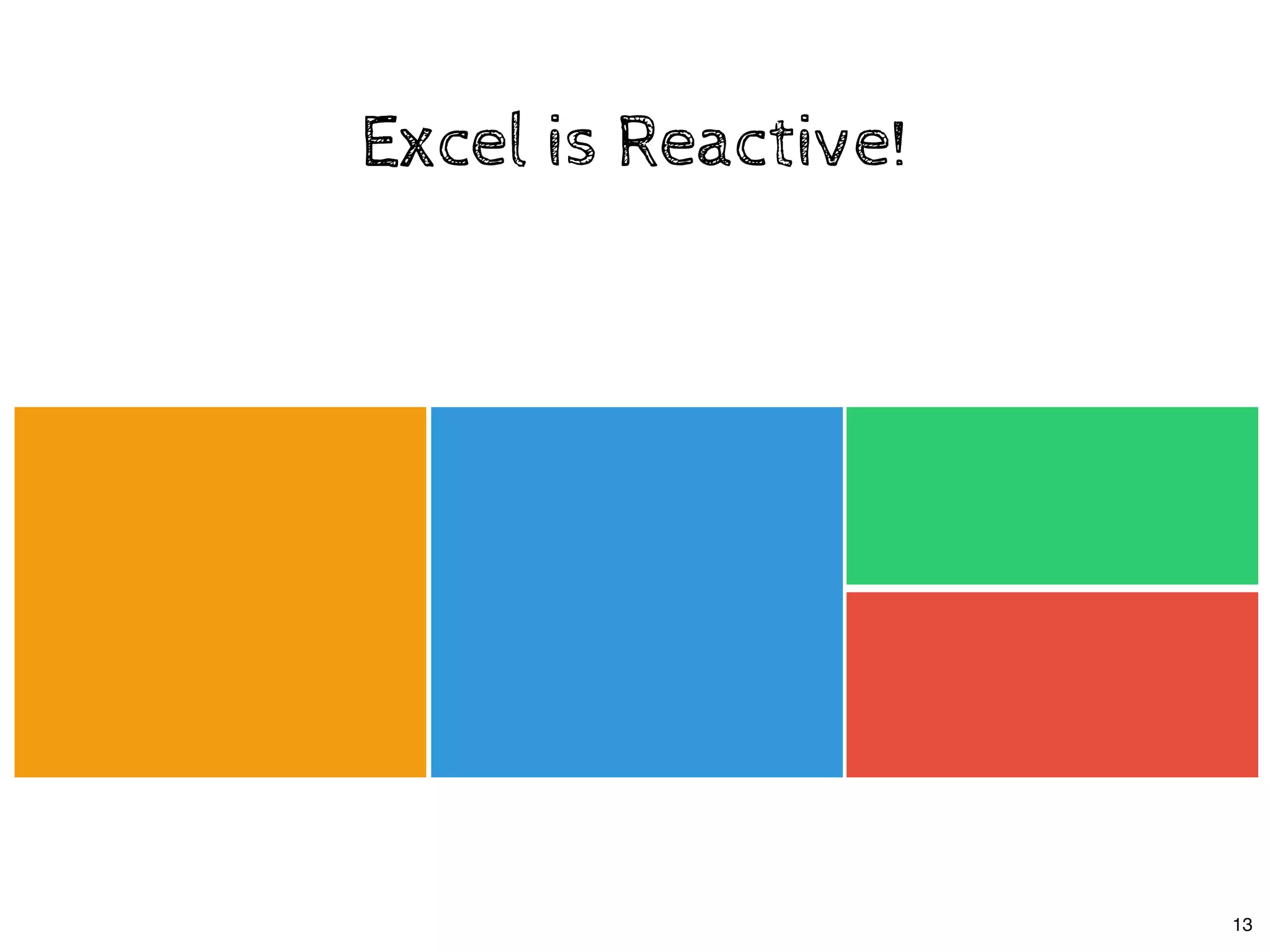 Excel is Reactive!

13